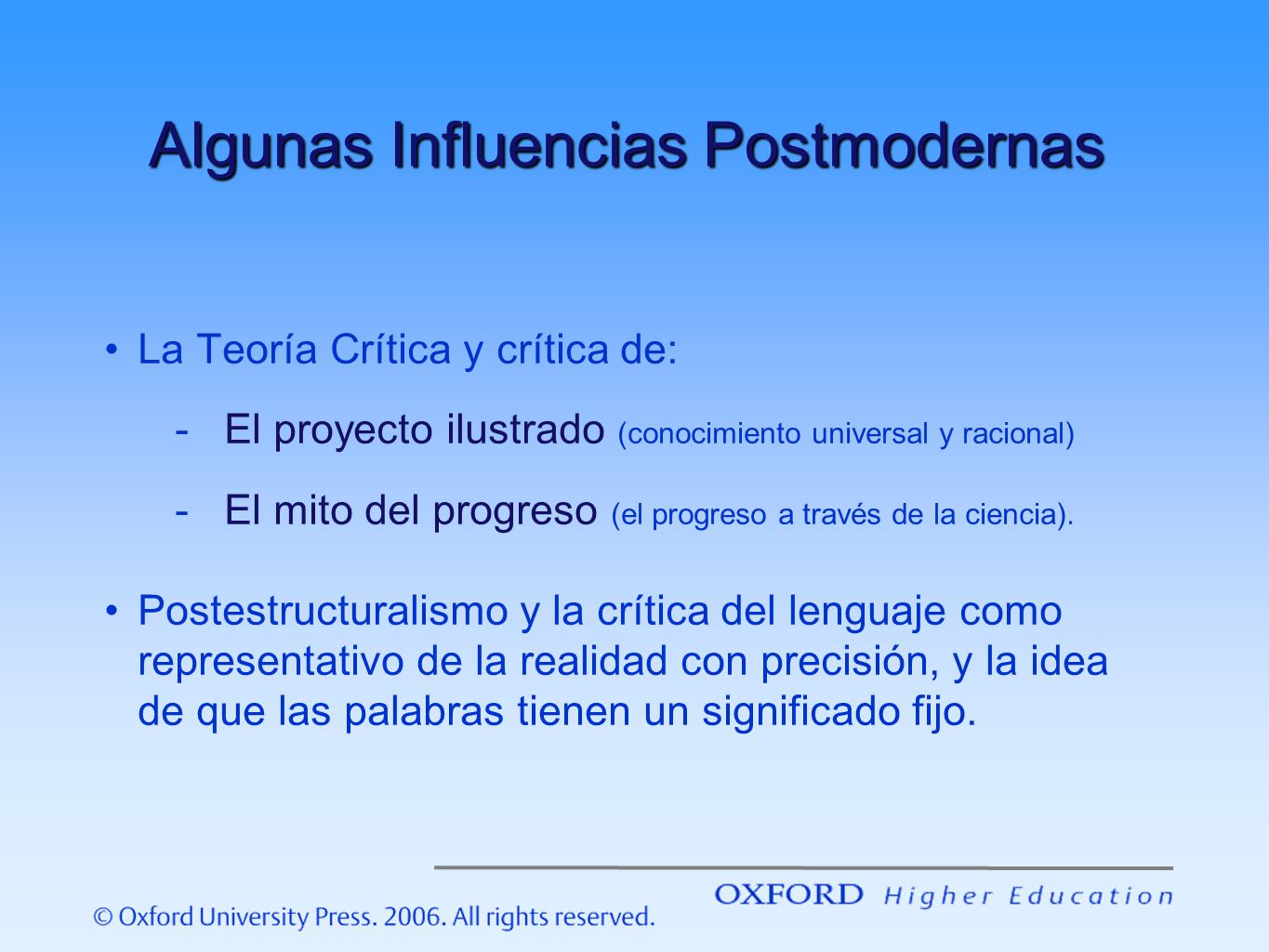 Algunas Influencias Postmodernas

• La Teoría Crítica y crítica de:

- El proyecto ilustrado (conocimiento universal y racional)

- El mito del progreso (el progreso a través de la ciencia).

• Postestructuralismo y la crítica del lenguaje como representativo de la realidad con precisión, y la idea de que las palabras tienen un significado fijo.

OXFORD Higher Education

© Oxford University Press. 2006. All rights reserved.